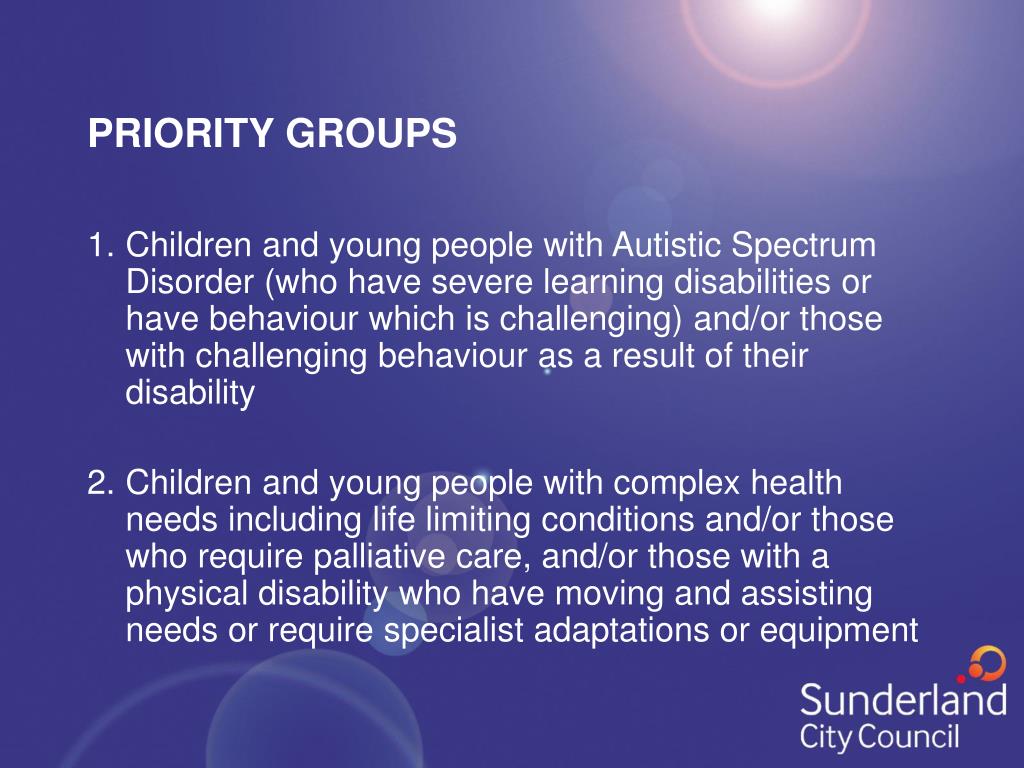 PRIORITY GROUPS

1. Children and young people with Autistic Spectrum Disorder (who have severe learning disabilities or have behaviour which is challenging) and/or those with challenging behaviour as a result of their disability

2. Children and young people with complex health needs including life limiting conditions and/or those who require palliative care, and/or those with a physical disability who have moving and assisting needs or require specialist adaptations or equipment

Sunderland
City Council